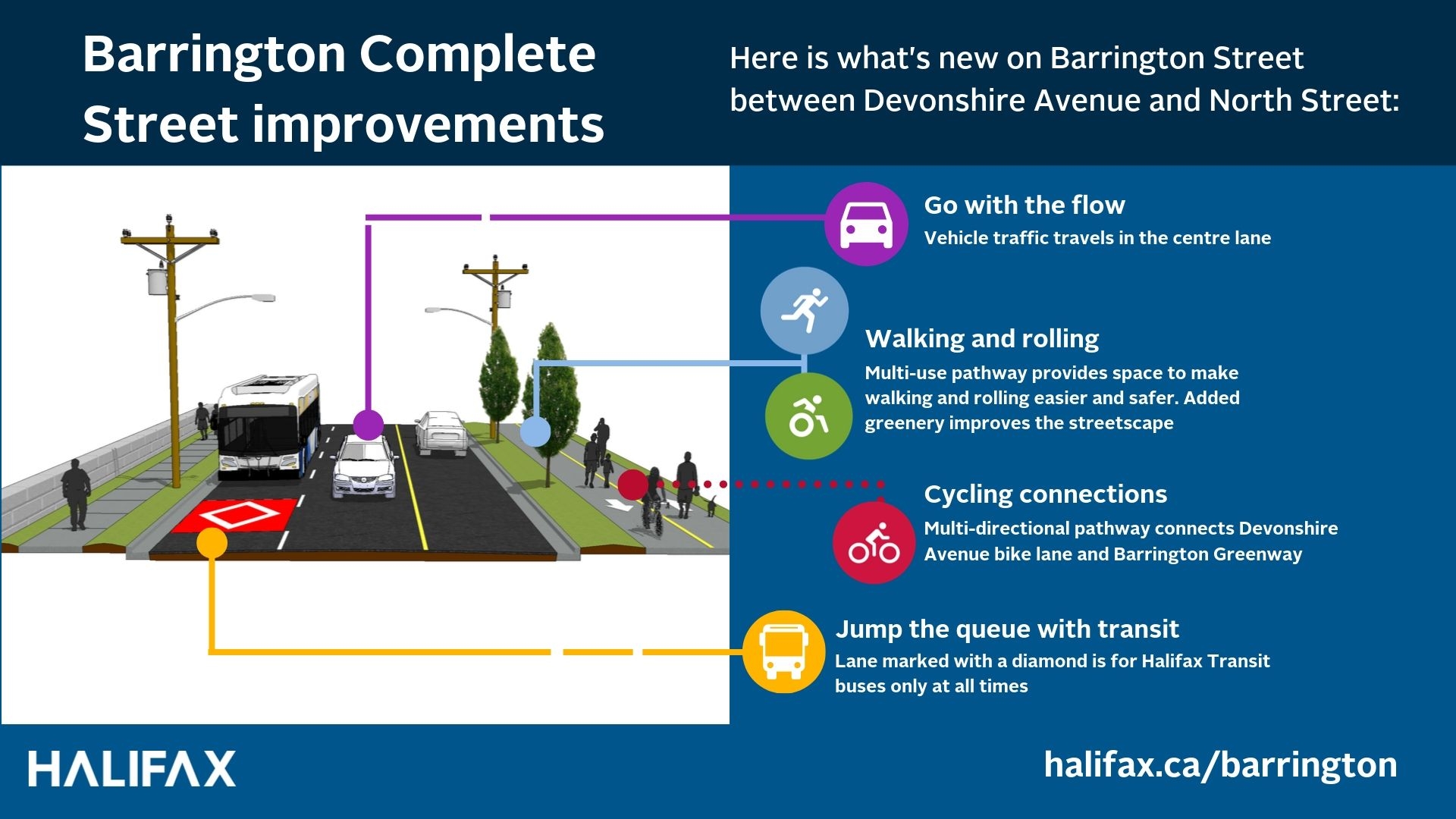 Barrington Complete Street improvements

Here is what's new on Barrington Street between Devonshire Avenue and North Street:

Go with the flow
Vehicle traffic travels in the centre lane

Walking and rolling
Multi-use pathway provides space to make walking and rolling easier and safer. Added greenery improves the streetscape

Cycling connections
Multi-directional pathway connects Devonshire Avenue bike lane and Barrington Greenway

Jump the queue with transit
Lane marked with a diamond is for Halifax Transit buses only at all times

HALIFAX

halifax.ca/barrington